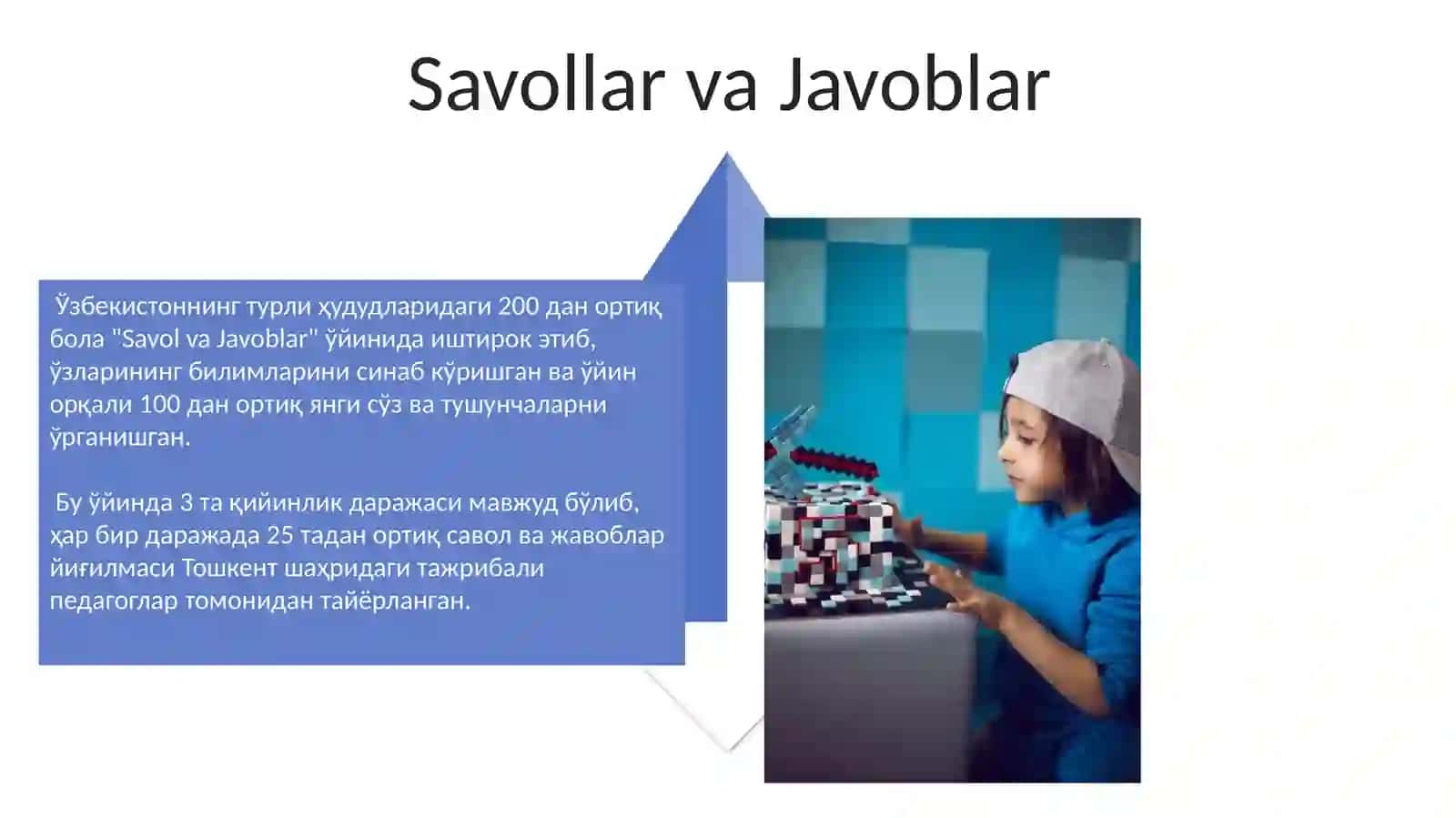 Savollar va Javoblar

Ўзбекистоннинг турли ҳудудларидаги 200 дан ортиқ бола "Savol va Javoblar" ўйинида иштирок этиб, ўзларининг билимларини синаб кўришган ва ўйин орқали 100 дан ортиқ янги сўз ва тушунчаларни ўрганишган.

Бу ўйинда 3 та қийинлик даражаси мавжуд бўлиб, ҳар бир даражада 25 тадан ортиқ савол ва жавоблар йиғилмаси Тошкент шаҳридаги тажрибали педагоглар томонидан тайёрланган.